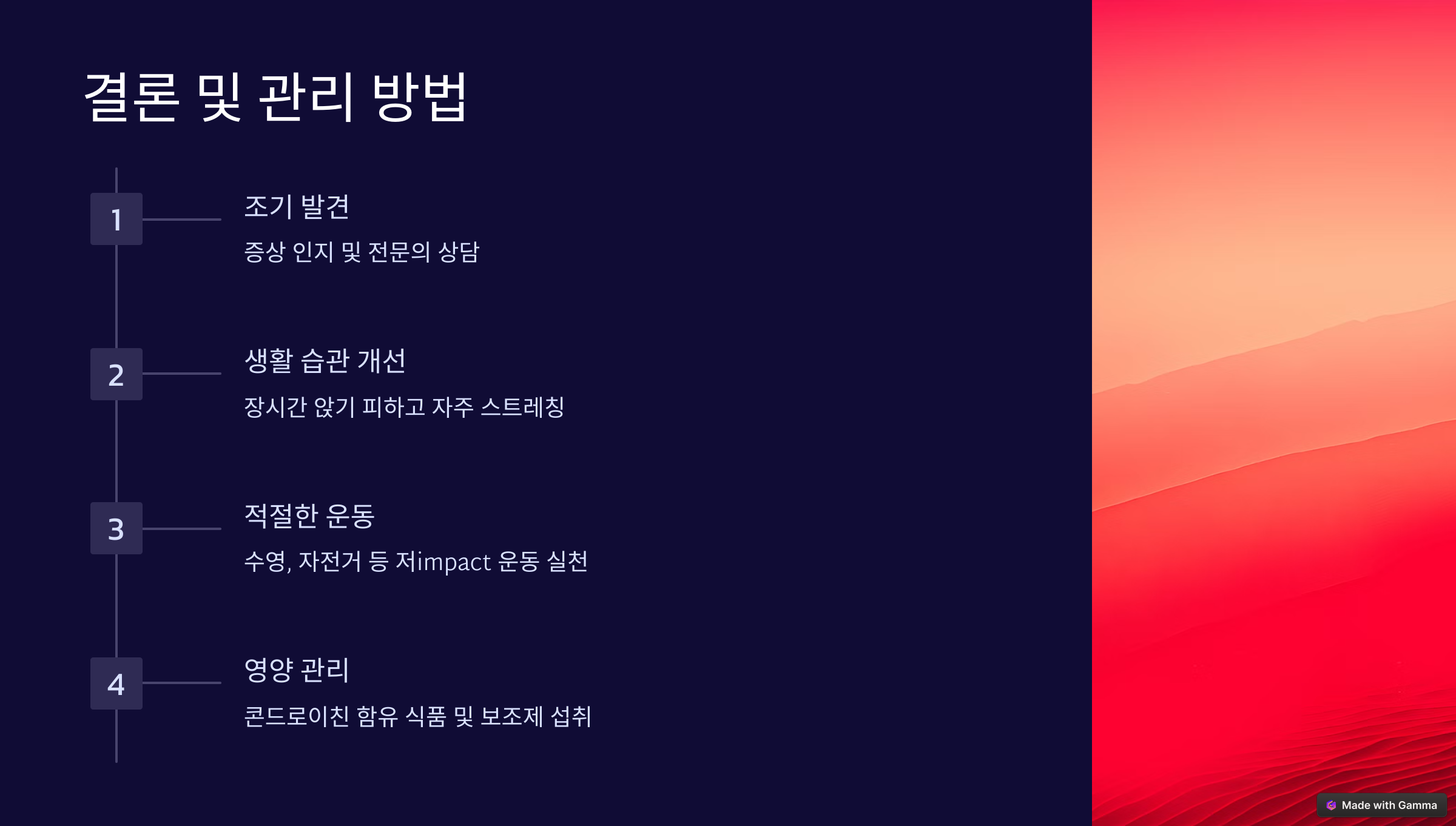 결론 및 관리 방법

1

조기 발견

증상 인지 및 전문의 상담

2

생활 습관 개선

장시간 앉기 피하고 자주 스트레칭

3

적절한 운동

수영, 자전거 등 저impact 운동 실천

4

영양 관리

콘드로이친 함유 식품 및 보조제 섭취

Made with Gamma